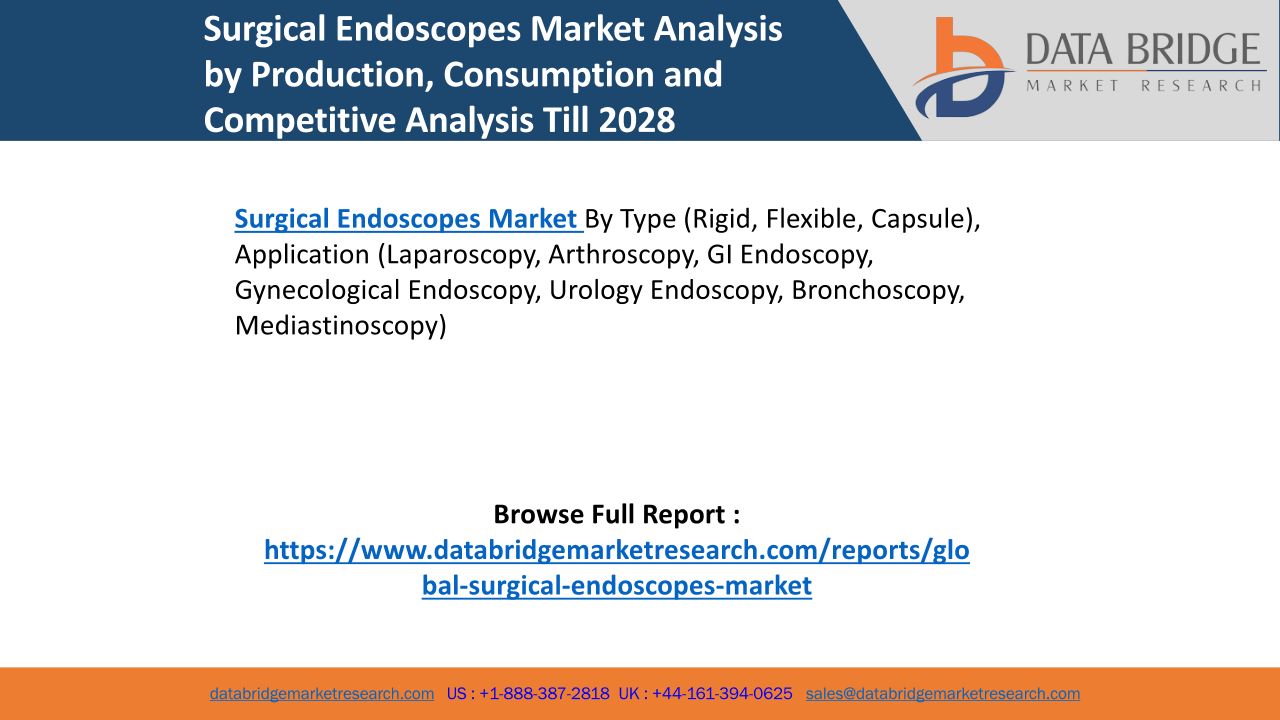 Surgical Endoscopes Market Analysis by Production, Consumption and Competitive Analysis Till 2028

DATA BRIDGE
MARKET RESEARCH

Surgical Endoscopes Market By Type (Rigid, Flexible, Capsule), Application (Laparoscopy, Arthroscopy, GI Endoscopy, Gynecological Endoscopy, Urology Endoscopy, Bronchoscopy, Mediastinoscopy)

Browse Full Report :
https://www.databridgemarketresearch.com/reports/global-surgical-endoscopes-market

databridgemarketresearch.com US : +1-888-387-2818 UK : +44-161-394-0625 sales@databridgemarketresearch.com